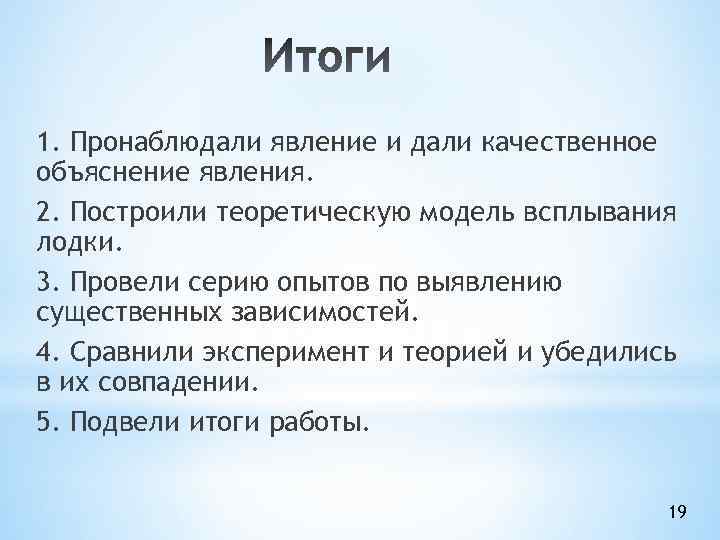 Итоги

1. Пронаблюдали явление и дали качественное объяснение явления.

2. Построили теоретическую модель всплывания лодки.

3. Провели серию опытов по выявлению существенных зависимостей.

4. Сравнили эксперимент и теорией и убедились в их совпадении.

5. Подвели итоги работы.

19